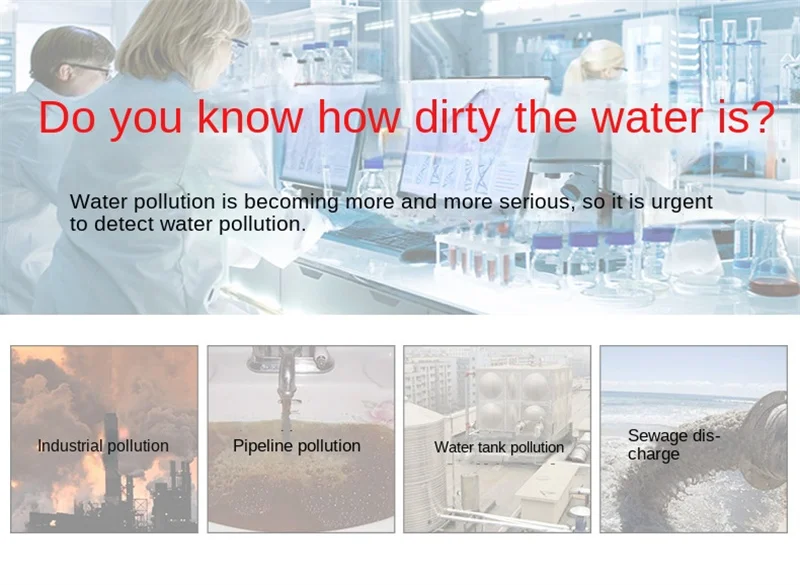 Do you know how dirty the water is?

Water pollution is becoming more and more serious, so it is urgent to detect water pollution.

Industrial pollution

Pipeline pollution

Water tank pollution

Sewage discharge